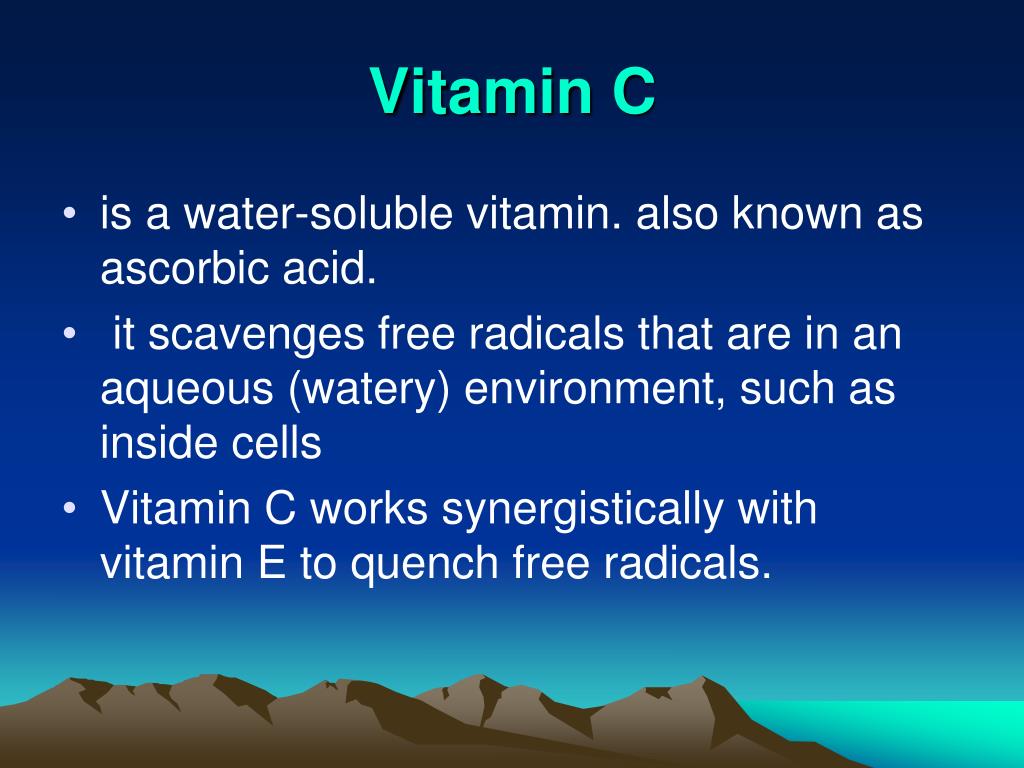 Vitamin C

• is a water-soluble vitamin. also known as ascorbic acid.

• it scavenges free radicals that are in an aqueous (watery) environment, such as inside cells

• Vitamin C works synergistically with vitamin E to quench free radicals.